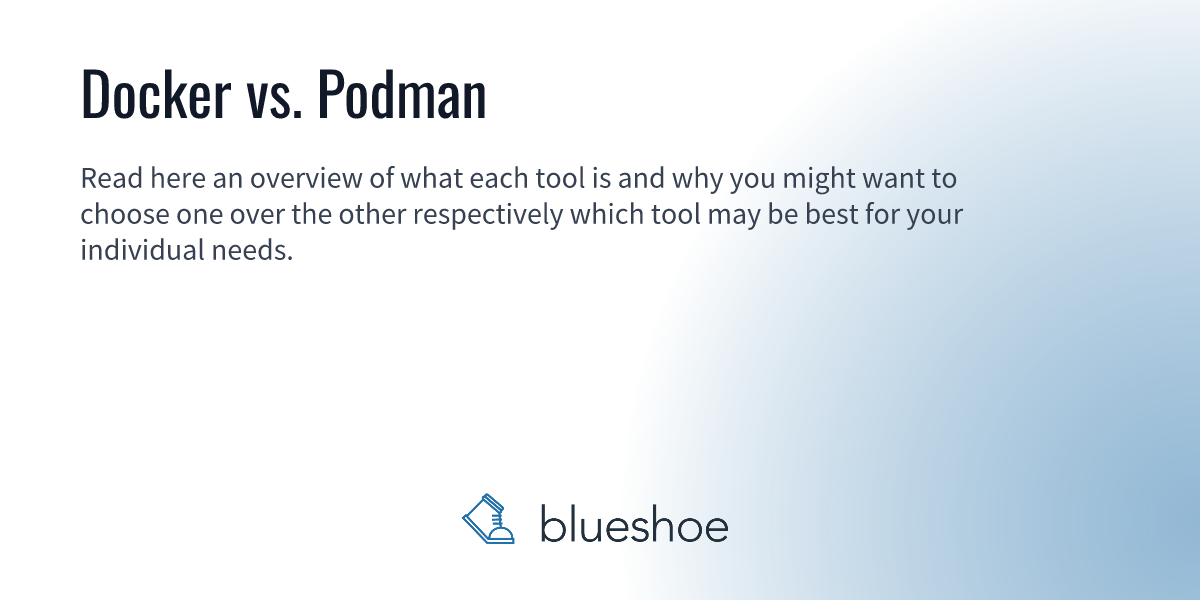 Docker vs. Podman

Read here an overview of what each tool is and why you might want to choose one over the other respectively which tool may be best for your individual needs.

blueshoe